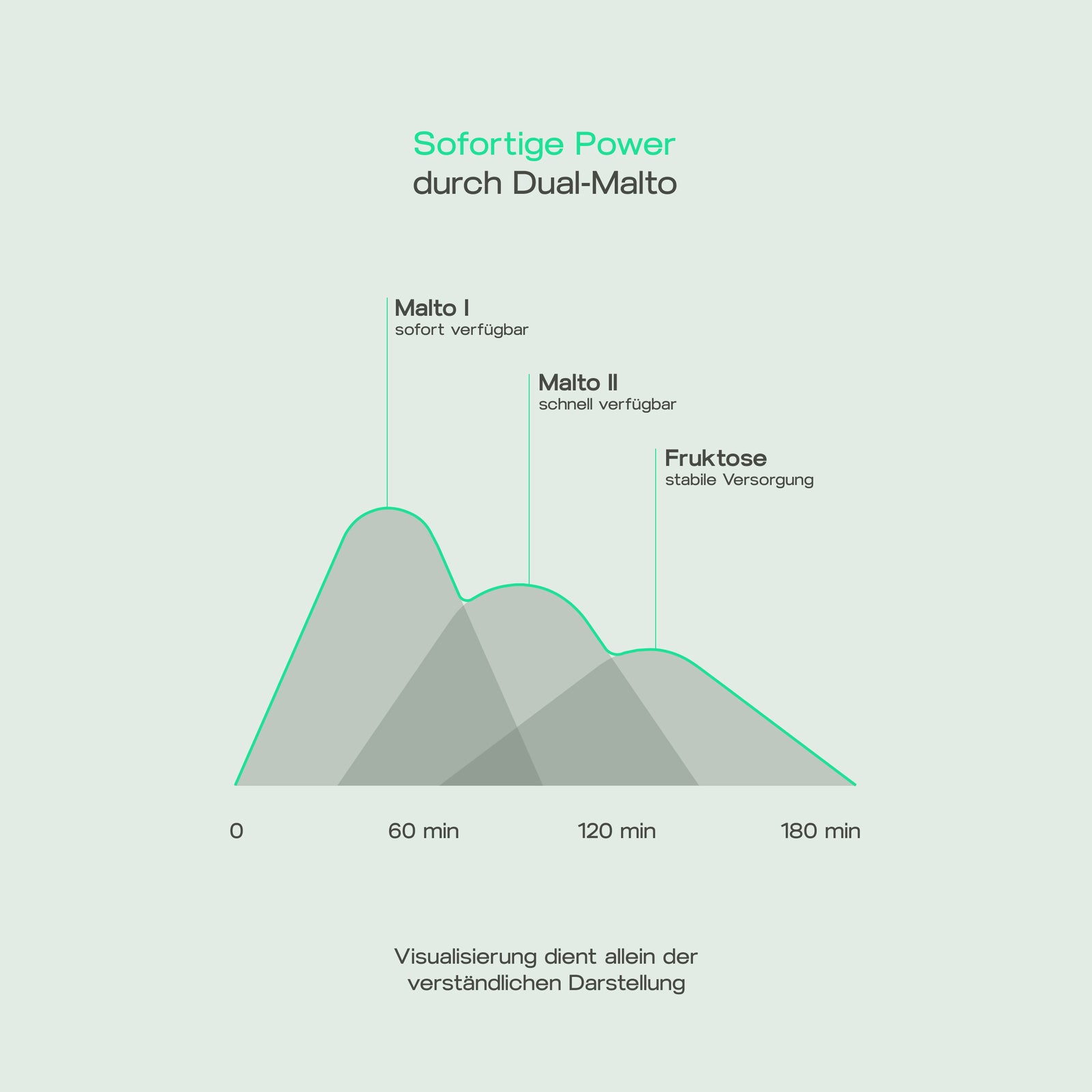 Sofortige Power
durch Dual-Malto

Malto I
sofort verfügbar

Malto II
schnell verfügbar

Fruktose
stabile Versorgung

0
60 min
120 min
180 min

Visualisierung dient allein der verständlichen Darstellung